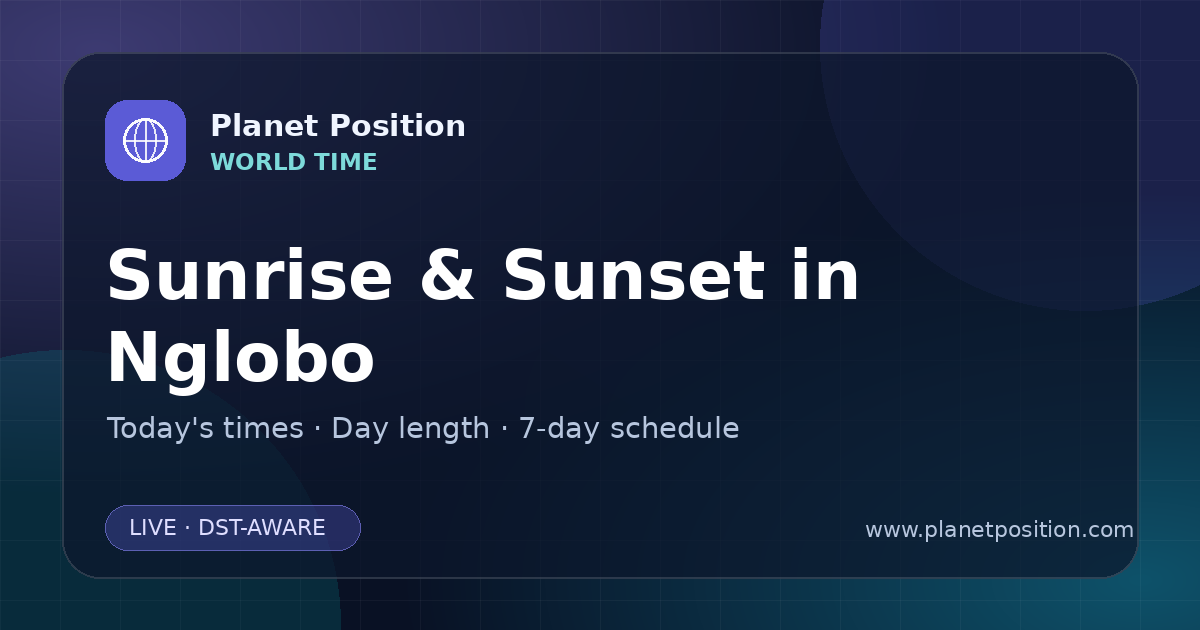 Planet Position
WORLD TIME

Sunrise & Sunset in Nglobo

Today's times · Day length · 7-day schedule

LIVE · DST-AWARE

www.planetposition.com